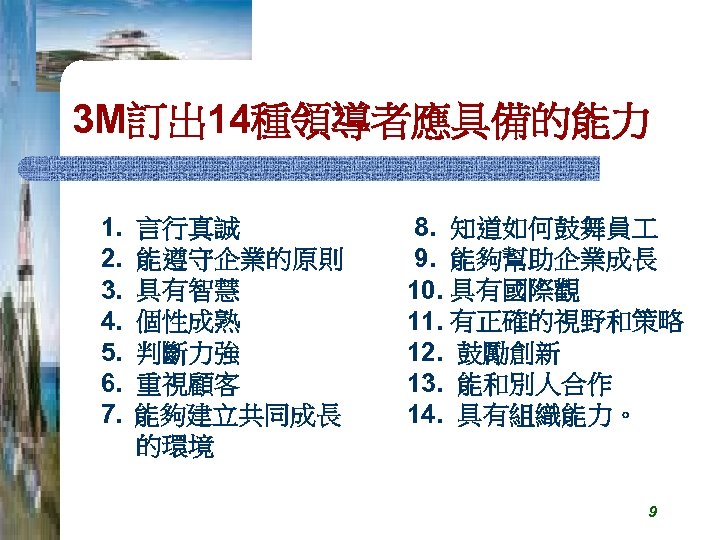 3M訂出14種領導者應具備的能力

1. 言行真誠
2. 能遵守企業的原則
3. 具有智慧
4. 個性成熟
5. 判斷力強
6. 重視顧客
7. 能夠建立共同成長的環境

8. 知道如何鼓舞員工
9. 能夠幫助企業成長
10. 具有國際觀
11. 有正確的視野和策略
12. 鼓勵創新
13. 能和別人合作
14. 具有組織能力。

9